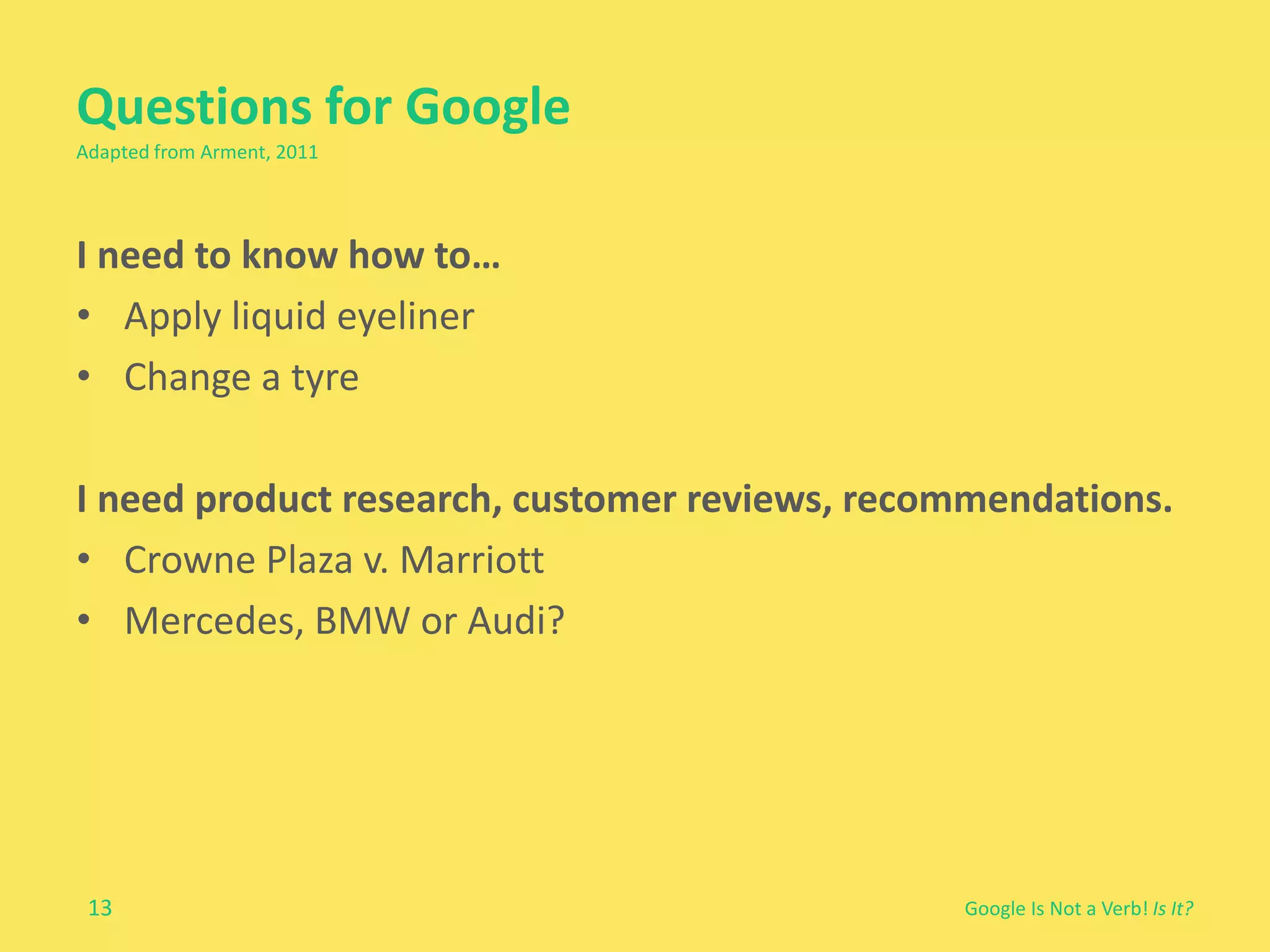 Questions for Google
Adapted from Arment, 2011

I need to know how to…
• Apply liquid eyeliner
• Change a tyre

I need product research, customer reviews, recommendations.
• Crowne Plaza v. Marriott
• Mercedes, BMW or Audi?

13

Google Is Not a Verb! Is It?